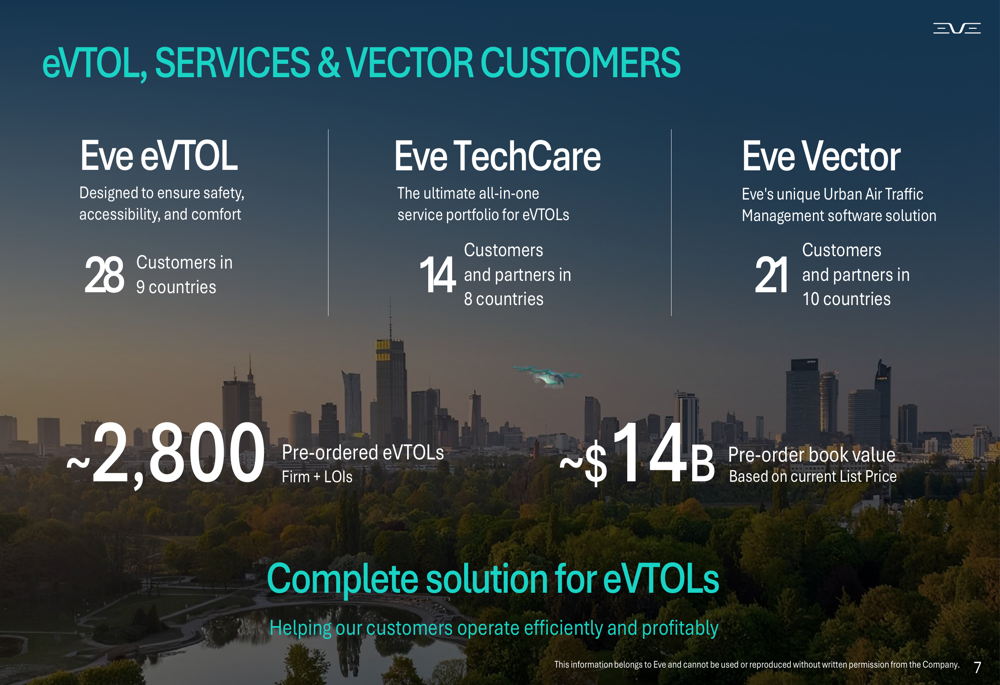 EVE

eVTOL, SERVICES & VECTOR CUSTOMERS

Eve eVTOL
Designed to ensure safety, accessibility, and comfort

28 Customers in 9 countries

Eve TechCare
The ultimate all-in-one service portfolio for eVTOLs

14 Customers and partners in 8 countries

Eve Vector
Eve's unique Urban Air Traffic Management software solution

21 Customers and partners in 10 countries

~2,800 Pre-ordered eVTOLs
Firm + LOIs

~$14B Pre-order book value
Based on current List Price

Complete solution for eVTOLs

Helping our customers operate efficiently and profitably

This information belongs to Eve and cannot be used or reproduced without written permission from the Company. 7